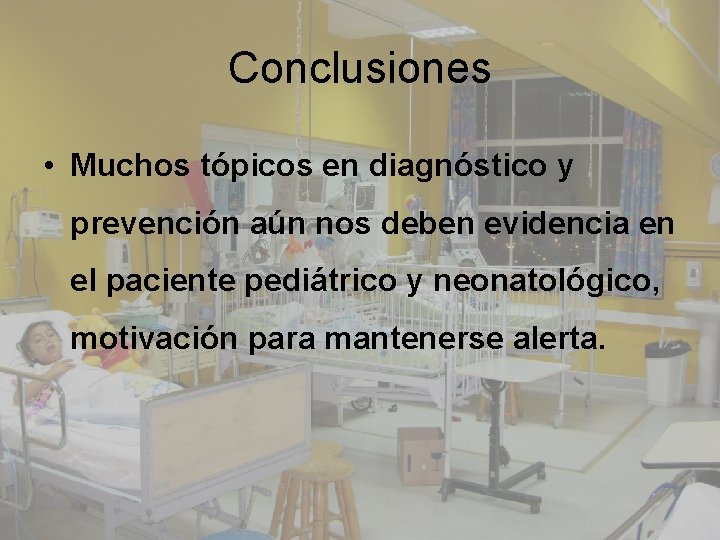 Conclusiones

• Muchos tópicos en diagnóstico y prevención aún nos deben evidencia en el paciente pediátrico y neonatológico, motivación para mantenerse alerta.